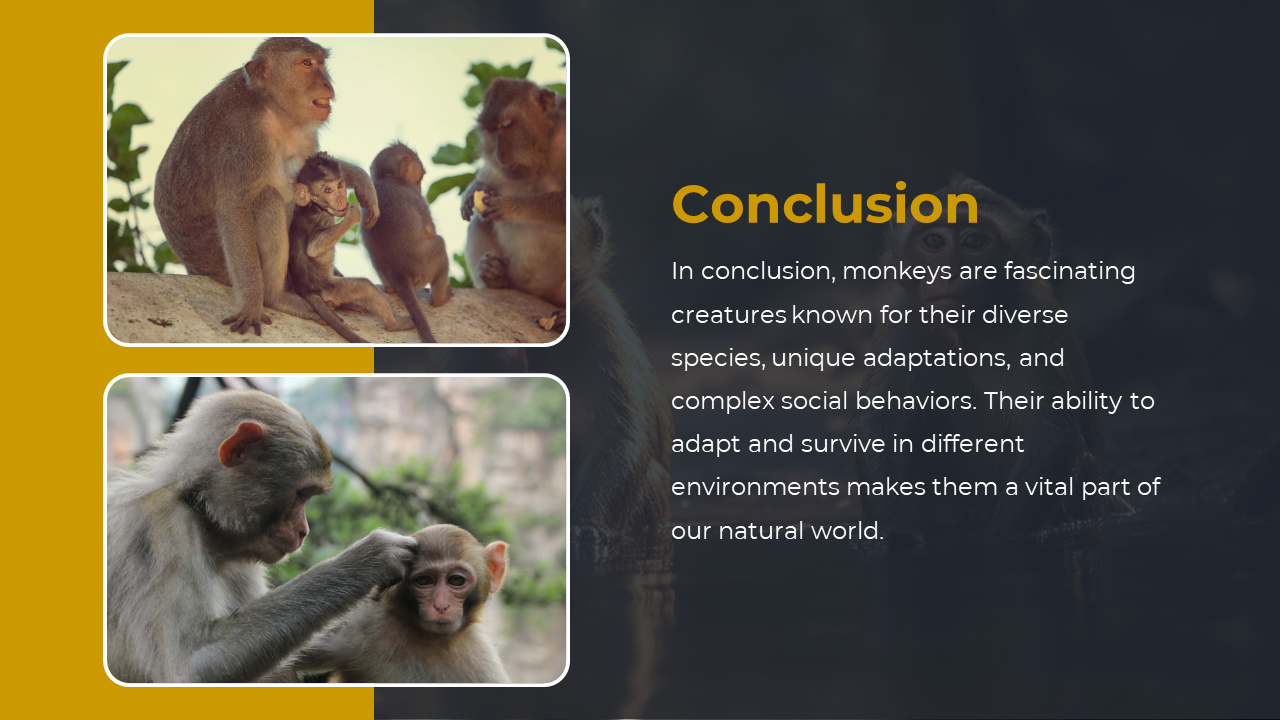 Conclusion

In conclusion, monkeys are fascinating creatures known for their diverse species, unique adaptations, and complex social behaviors. Their ability to adapt and survive in different environments makes them a vital part of our natural world.